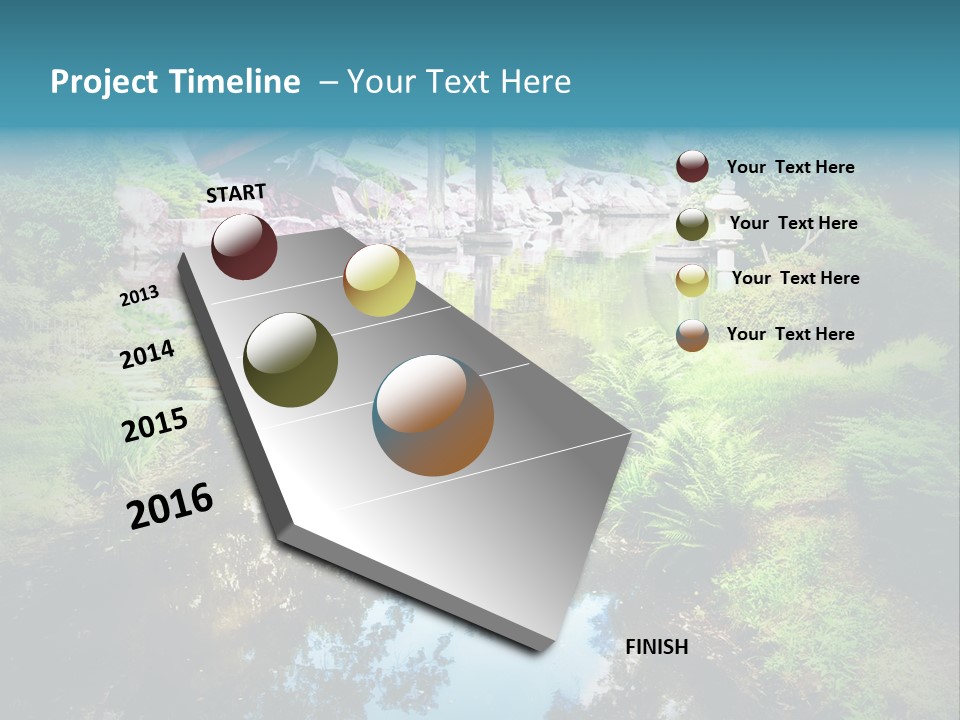 Project Timeline – Your Text Here

START

2013

2014

2015

2016

FINISH

Your Text Here

Your Text Here

Your Text Here

Your Text Here